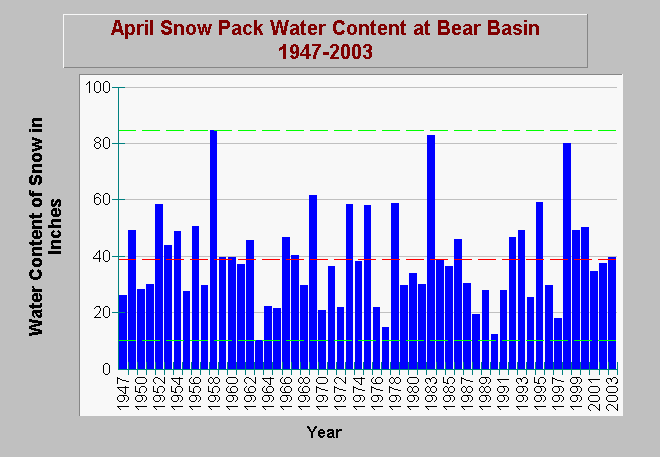 April Snow Pack Water Content at Bear Basin
1947-2003

Water Content of Snow in Inches

100
80
60
40
20
0

1947
1950
1952
1954
1956
1958
1960
1962
1964
1966
1968
1970
1972
1974
1976
1978
1980
1983
1985
1987
1989
1991
1993
1995
1997
1999
2001
2003

Year